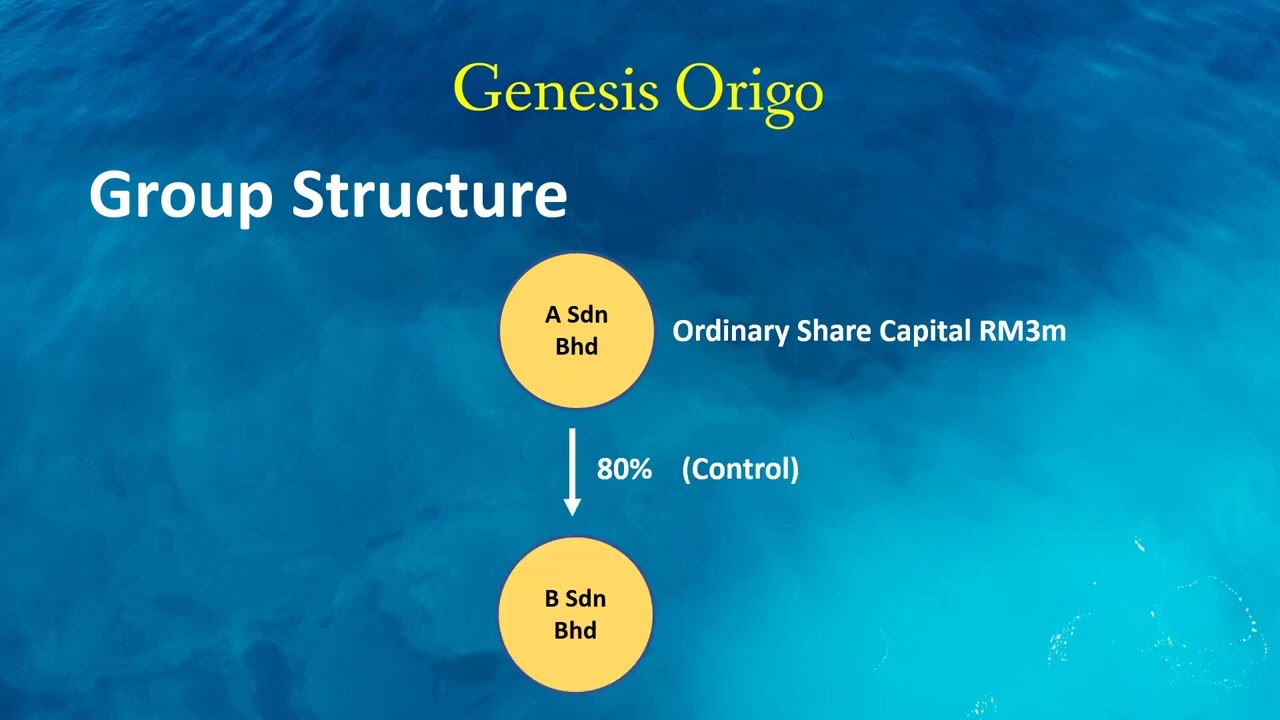 Genesis Origo

Group Structure

A Sdn Bhd

Ordinary Share Capital RM3m

80% (Control)

B Sdn Bhd